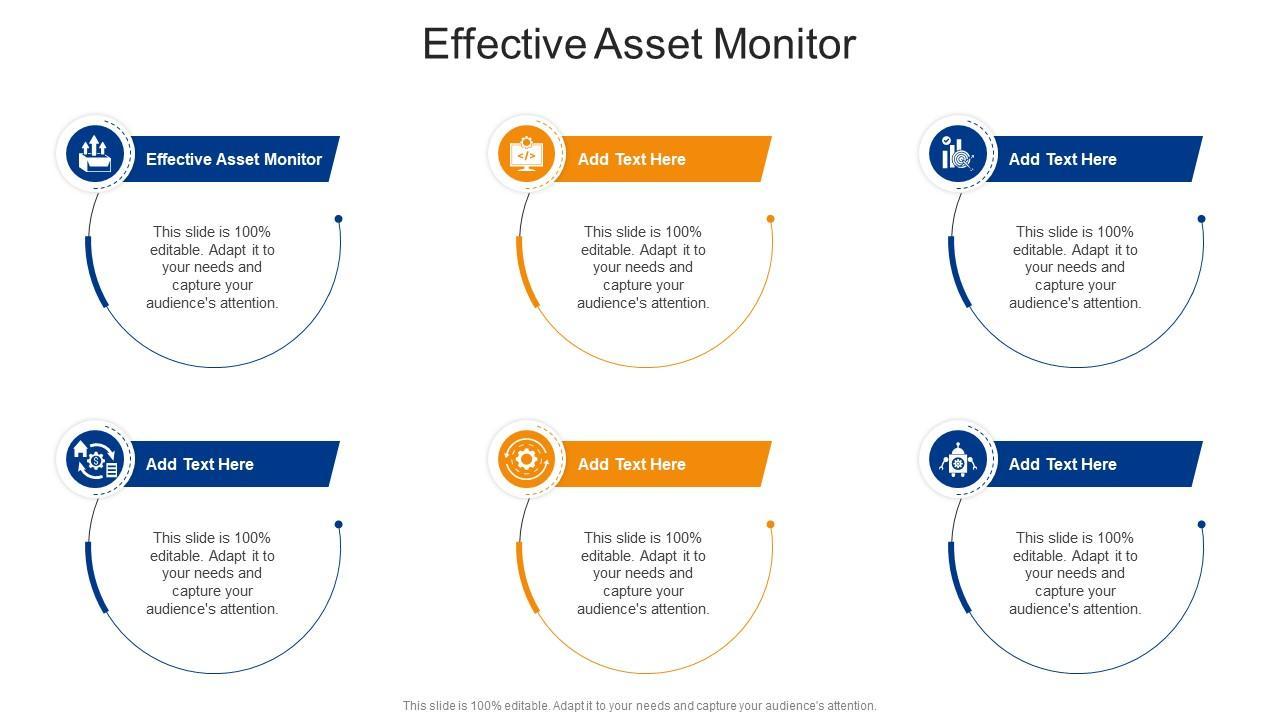 Effective Asset Monitor

Effective Asset Monitor

This slide is 100% editable. Adapt it to your needs and capture your audience's attention.

Add Text Here

This slide is 100% editable. Adapt it to your needs and capture your audience's attention.

Add Text Here

This slide is 100% editable. Adapt it to your needs and capture your audience's attention.

Add Text Here

This slide is 100% editable. Adapt it to your needs and capture your audience's attention.

Add Text Here

This slide is 100% editable. Adapt it to your needs and capture your audience's attention.

Add Text Here

This slide is 100% editable. Adapt it to your needs and capture your audience's attention.

This slide is 100% editable. Adapt it to your needs and capture your audience's attention.